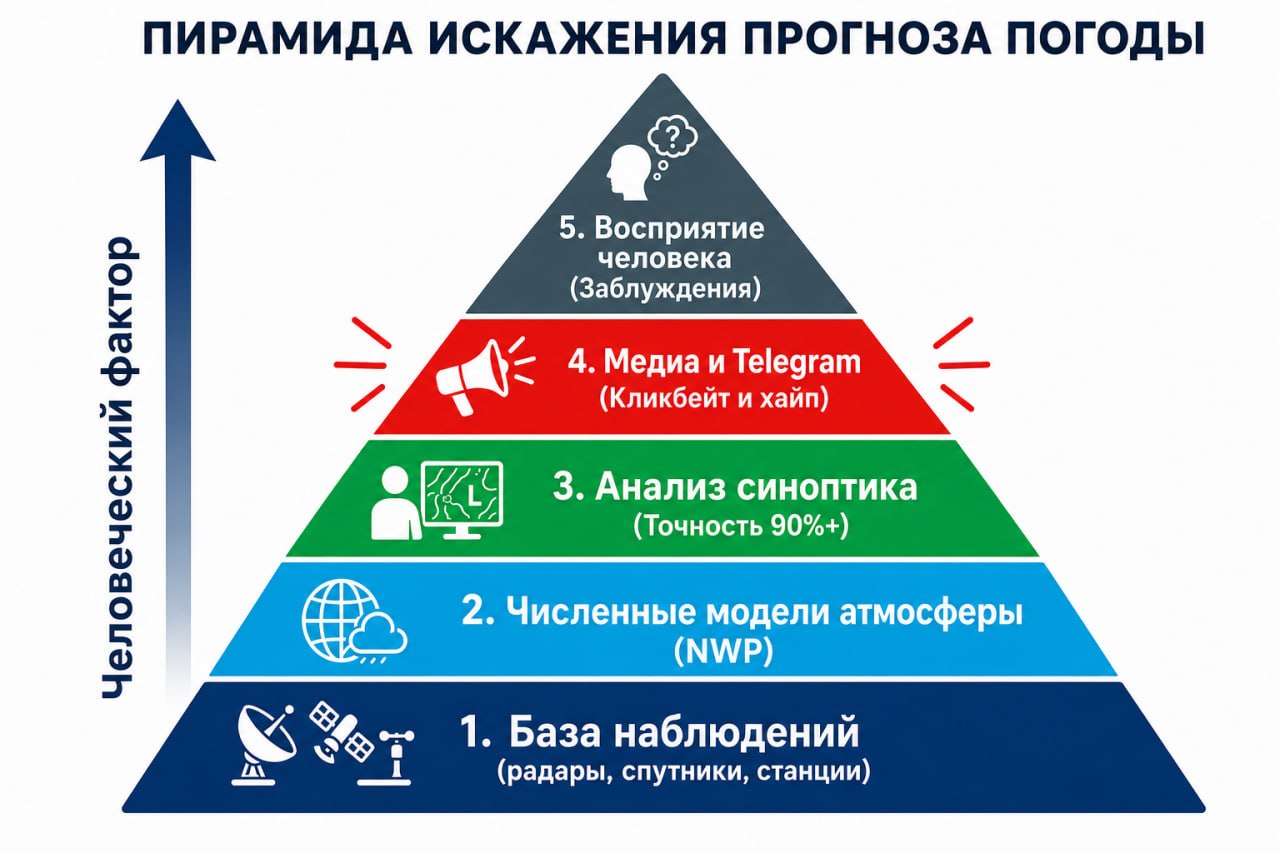 ПИРАМИДА ИСКАЖЕНИЯ ПРОГНОЗА ПОГОДЫ

Человеческий фактор

?

5. Восприятие человека (Заблуждения)

4. Медиа и Telegram (Кликбейт и хайп)

L

3. Анализ синоптика (Точность 90%+)

2. Численные модели атмосферы (NWP)

1. База наблюдений (радары, спутники, станции)